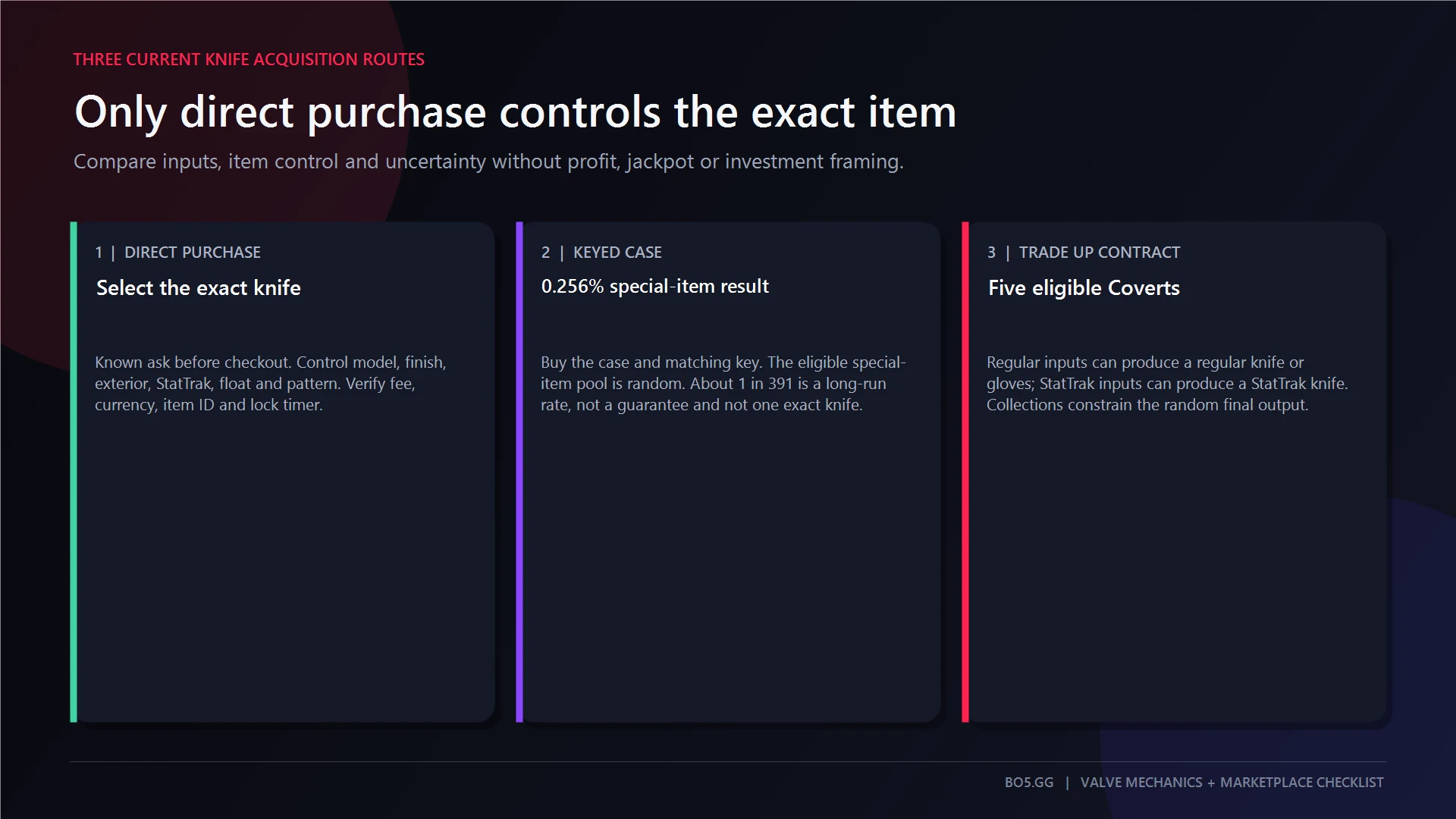 THREE CURRENT KNIFE ACQUISITION ROUTES

Only direct purchase controls the exact item

Compare inputs, item control and uncertainty without profit, jackpot or investment framing.

1 | DIRECT PURCHASE

Select the exact knife

Known ask before checkout. Control model, finish, exterior, StatTrak, float and pattern. Verify fee, currency, item ID and lock timer.

2 | KEYED CASE

0.256% special-item result

Buy the case and matching key. The eligible special-item pool is random. About 1 in 391 is a long-run rate, not a guarantee and not one exact knife.

3 | TRADE UP CONTRACT

Five eligible Coverts

Regular inputs can produce a regular knife or gloves; StatTrak inputs can produce a StatTrak knife. Collections constrain the random final output.

BO5.GG | VALVE MECHANICS + MARKETPLACE CHECKLIST